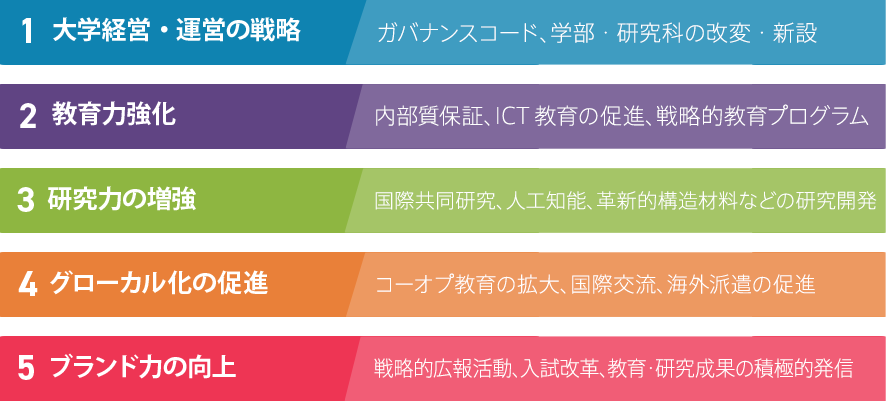 1 大学経営・運営の戦略

ガバナンスコード、学部・研究科の改変・新設

2 教育力強化

内部質保証、ICT 教育の促進、戦略的教育プログラム

3 研究力の増強

国際共同研究、人工知能、革新的構造材料などの研究開発

4 グローカル化の促進

コーオプ教育の拡大、国際交流、海外派遣の促進

5 ブランド力の向上

戦略的広報活動、入試改革、教育・研究成果の積極的発信